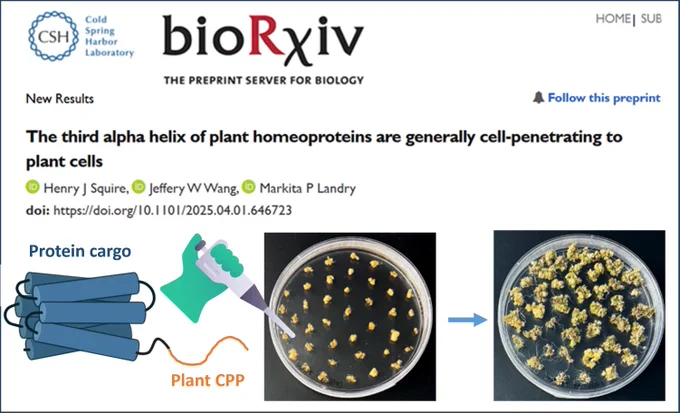 CSH Cold Spring Harbor Laboratory

bioRχiv

THE PREPRINT SERVER FOR BIOLOGY

HOME | SUB

New Results

Follow this preprint

The third alpha helix of plant homeoproteins are generally cell-penetrating to plant cells

Henry J Squire, Jeffery W Wang, Markita P Landry

doi: https://doi.org/10.1101/2025.04.01.646723

Protein cargo

Plant CPP